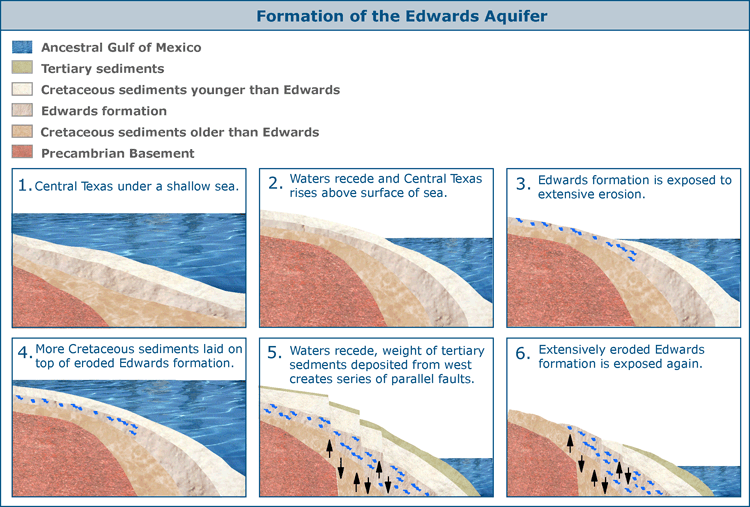 Formation of the Edwards Aquifer

Ancestral Gulf of Mexico
Tertiary sediments
Cretaceous sediments younger than Edwards
Edwards formation
Cretaceous sediments older than Edwards
Precambrian Basement

1. Central Texas under a shallow sea.

2. Waters recede and Central Texas rises above surface of sea.

3. Edwards formation is exposed to extensive erosion.

4. More Cretaceous sediments laid on top of eroded Edwards formation.

5. Waters recede, weight of tertiary sedments deposited from west creates series of parallel faults.

6. Extensively eroded Edwards formation is exposed again.